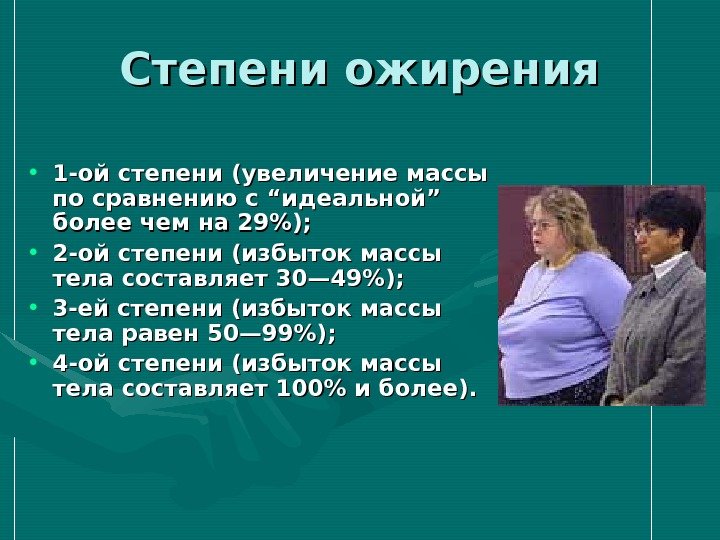 Степени ожирения

• 1-ой степени (увеличение массы по сравнению с “идеальной” более чем на 29%);
• 2-ой степени (избыток массы тела составляет 30—49%);
• 3-ей степени (избыток массы тела равен 50—99%);
• 4-ой степени (избыток массы тела составляет 100% и более).